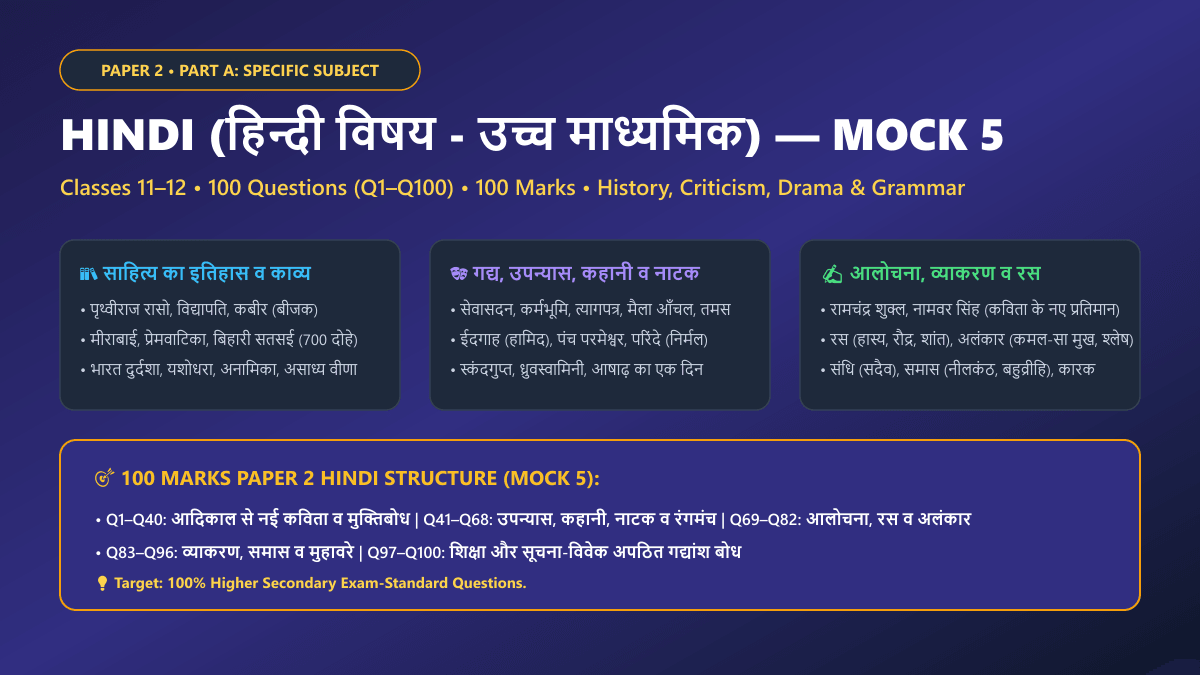 PAPER 2 • PART A: SPECIFIC SUBJECT

HINDI (हिन्दी विषय - उच्च माध्यमिक) — MOCK 5

Classes 11–12 • 100 Questions (Q1–Q100) • 100 Marks • History, Criticism, Drama & Grammar

साहित्य का इतिहास व काव्य
• पृथ्वीराज रासो, विद्यापति, कबीर (बीजक)
• मीराबाई, प्रेमवाटिका, बिहारी सतसई (700 दोहे)
• भारत दुर्दशा, यशोधरा, अनामिका, असाध्य वीणा

गद्य, उपन्यास, कहानी व नाटक
• सेवासदन, कर्मभूमि, त्यागपत्र, मैला आँचल, तमस
• ईदगाह (हामिद), पंच परमेश्वर, परिंदे (निर्मल)
• स्कंदगुप्त, ध्रुवस्वामिनी, आषाढ़ का एक दिन

आलोचना, व्याकरण व रस
• रामचंद्र शुक्ल, नामवर सिंह (कविता के नए प्रतिमान)
• रस (हास्य, रौद्र, शांत), अलंकार (कमल-सा मुख, श्लेष)
• संधि (सदैव), समास (नीलकंठ, बहुव्रीहि), कारक

100 MARKS PAPER 2 HINDI STRUCTURE (MOCK 5):

• Q1–Q40: आदिकाल से नई कविता व मुक्तिबोध | Q41–Q68: उपन्यास, कहानी, नाटक व रंगमंच | Q69–Q82: आलोचना, रस व अलंकार

• Q83–Q96: व्याकरण, समास व मुहावरे | Q97–Q100: शिक्षा और सूचना-विवेक अपठित गद्यांश बोध

Target: 100% Higher Secondary Exam-Standard Questions.